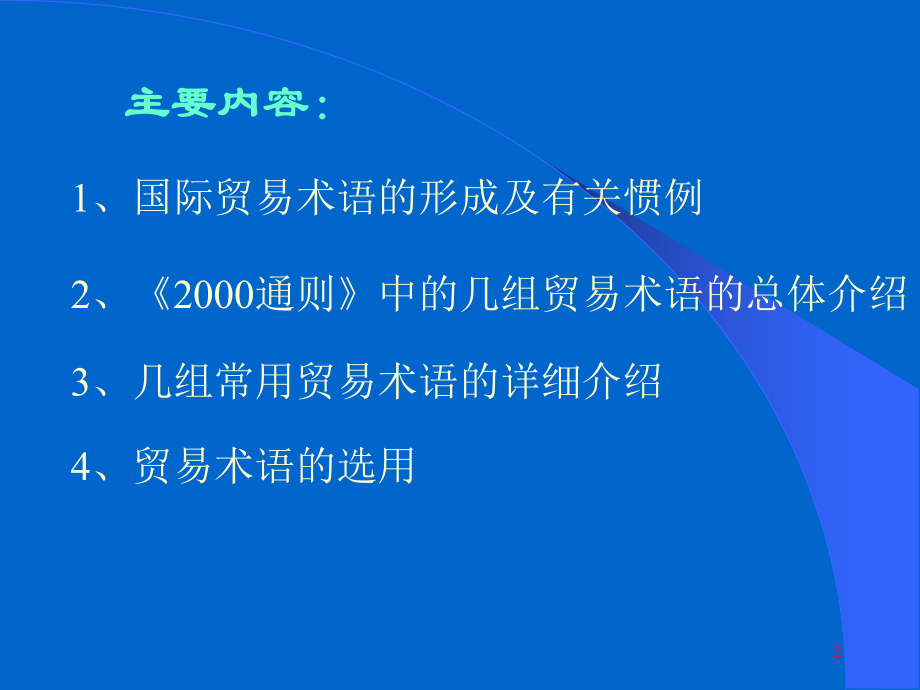 主要内容：

1、国际贸易术语的形成及有关惯例

2、《2000通则》中的几组贸易术语的总体介绍

3、几组常用贸易术语的详细介绍

4、贸易术语的选用

2